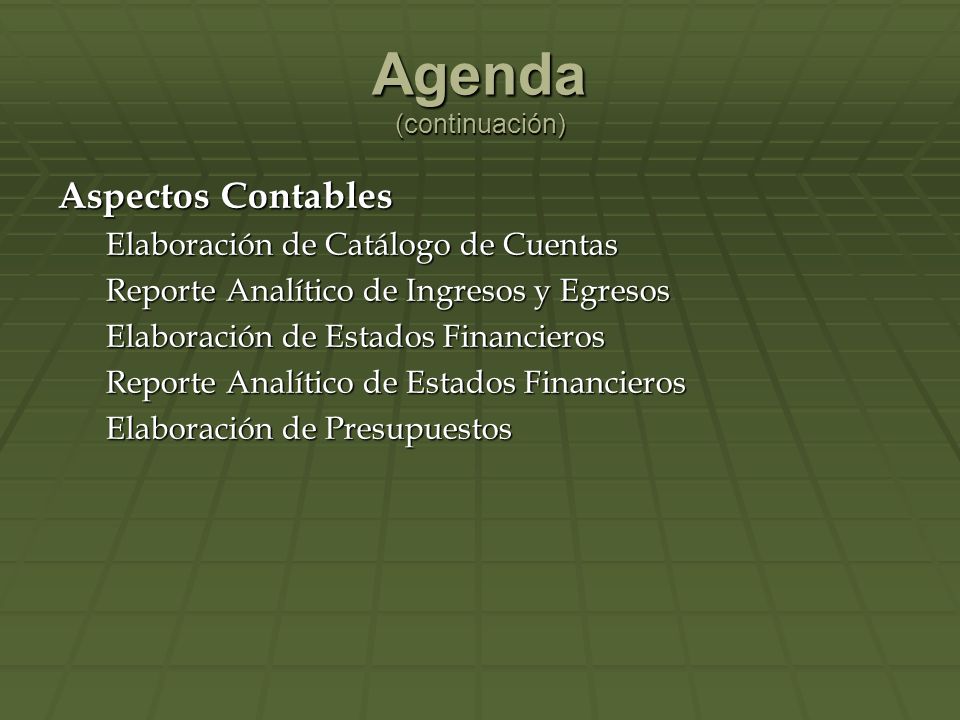 Agenda
(continuación)

Aspectos Contables
Elaboración de Catálogo de Cuentas
Reporte Analítico de Ingresos y Egresos
Elaboración de Estados Financieros
Reporte Analítico de Estados Financieros
Elaboración de Presupuestos